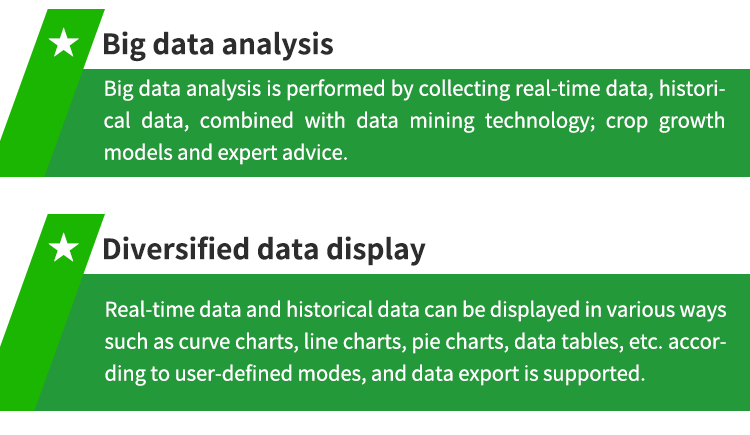 Big data analysis

Big data analysis is performed by collecting real-time data, historical data, combined with data mining technology; crop growth models and expert advice.

Diversified data display

Real-time data and historical data can be displayed in various ways such as curve charts, line charts, pie charts, data tables, etc. according to user-defined modes, and data export is supported.